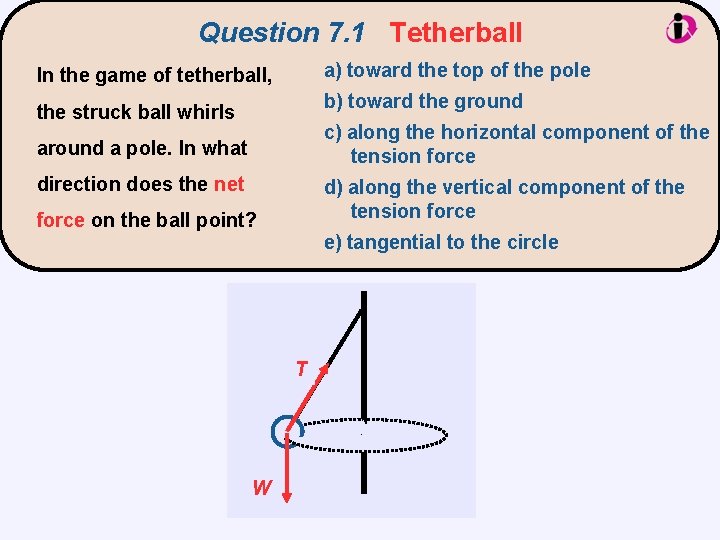 Question 7.1 Tetherball

In the game of tetherball, the struck ball whirls around a pole. In what direction does the net force on the ball point?

a) toward the top of the pole

b) toward the ground

c) along the horizontal component of the tension force

d) along the vertical component of the tension force

e) tangential to the circle

T

W